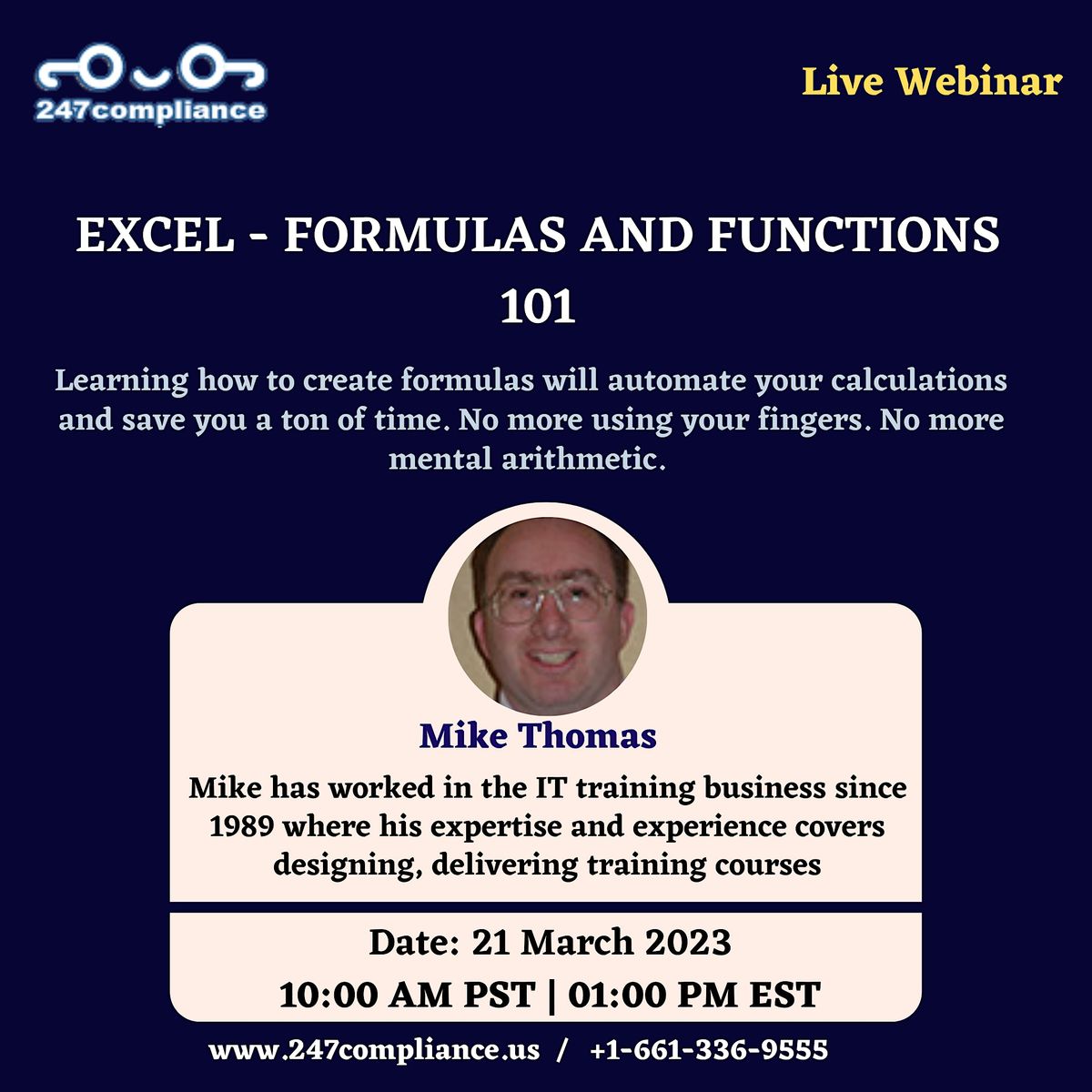 247compliance

Live Webinar

EXCEL - FORMULAS AND FUNCTIONS 101

Learning how to create formulas will automate your calculations and save you a ton of time. No more using your fingers. No more mental arithmetic.

Mike Thomas

Mike has worked in the IT training business since 1989 where his expertise and experience covers designing, delivering training courses

Date: 21 March 2023

10:00 AM PST | 01:00 PM EST

www.247compliance.us / +1-661-336-9555